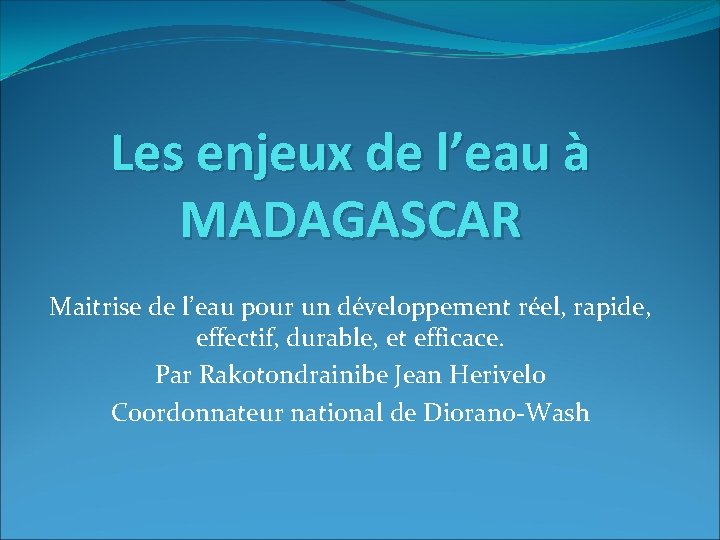 Les enjeux de l’eau à MADAGASCAR

Maitrise de l’eau pour un développement réel, rapide, effectif, durable, et efficace.

Par Rakotondrainibe Jean Herivelo

Coordonnateur national de Diorano-Wash